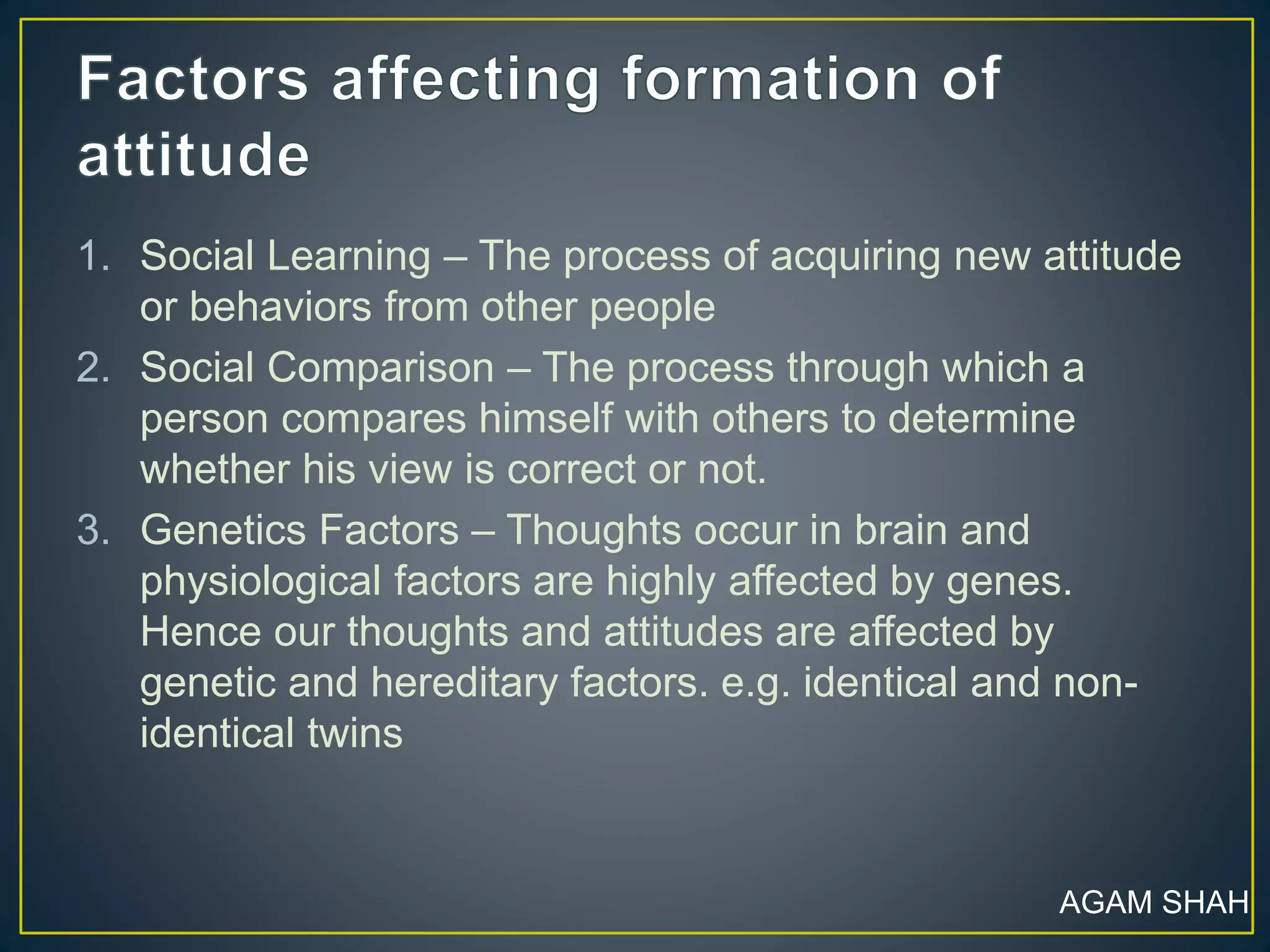 Factors affecting formation of attitude

1. Social Learning – The process of acquiring new attitude or behaviors from other people
2. Social Comparison – The process through which a person compares himself with others to determine whether his view is correct or not.
3. Genetics Factors – Thoughts occur in brain and physiological factors are highly affected by genes. Hence our thoughts and attitudes are affected by genetic and hereditary factors. e.g. identical and non-identical twins

AGAM SHAH